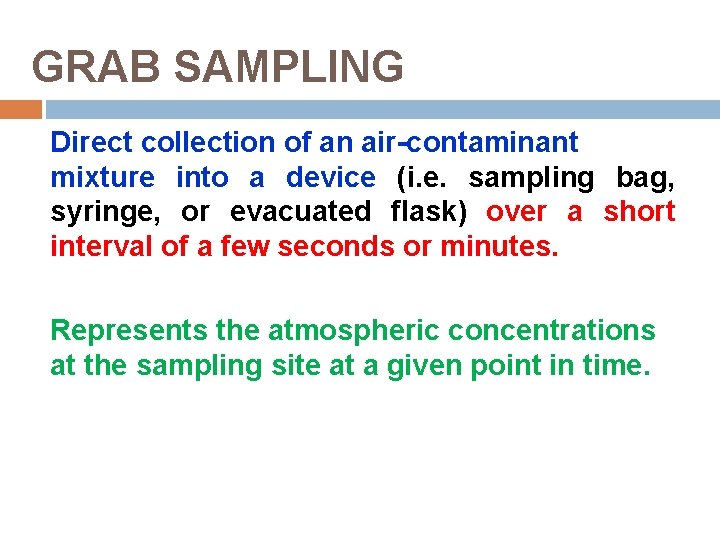 GRAB SAMPLING

Direct collection of an air-contaminant mixture into a device (i.e. sampling bag, syringe, or evacuated flask) over a short interval of a few seconds or minutes.

Represents the atmospheric concentrations at the sampling site at a given point in time.